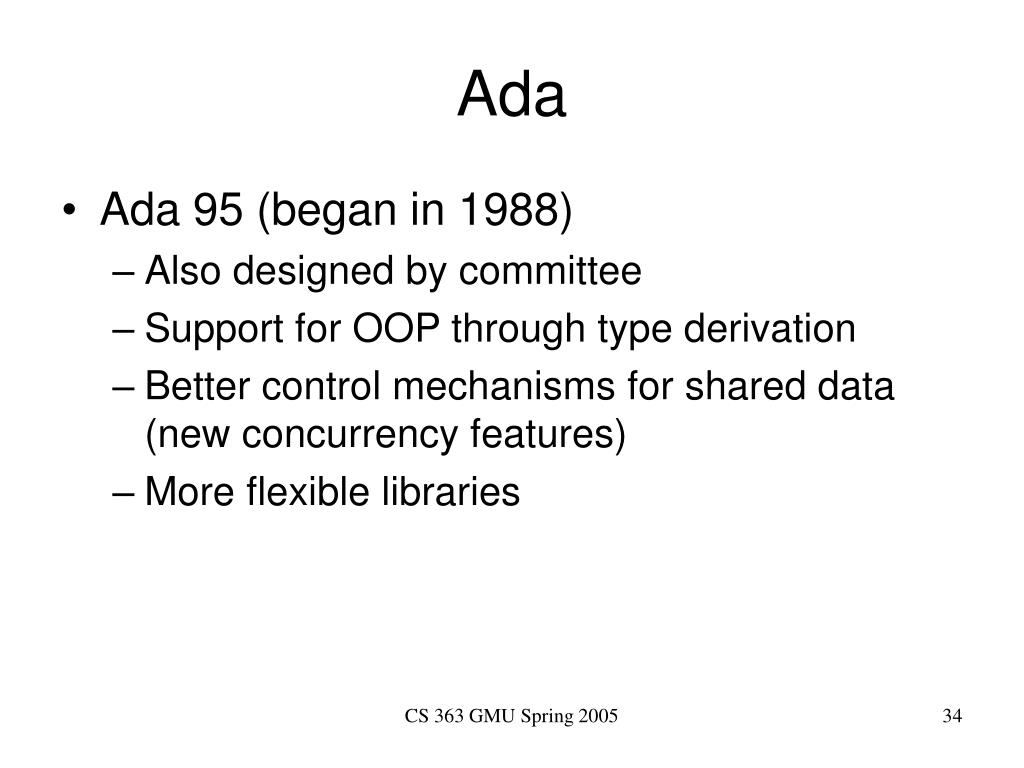 Ada

• Ada 95 (began in 1988)
– Also designed by committee
– Support for OOP through type derivation
– Better control mechanisms for shared data (new concurrency features)
– More flexible libraries

CS 363 GMU Spring 2005

34